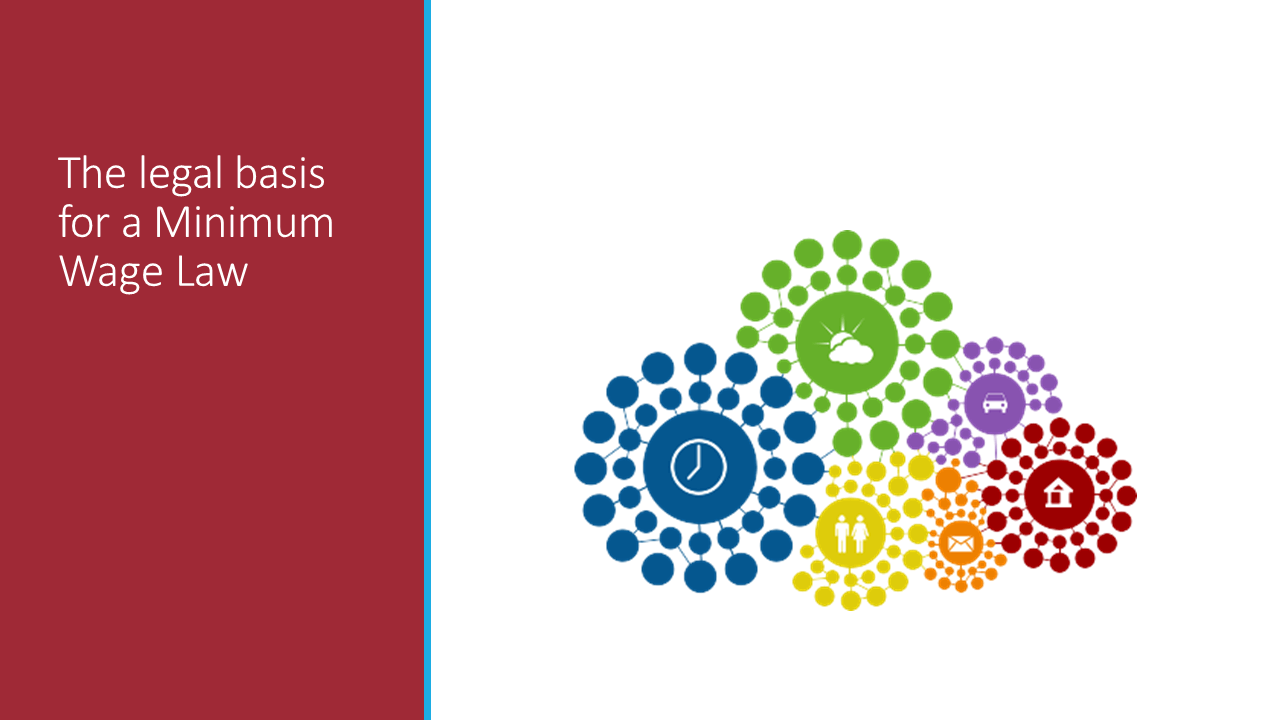 The legal basis for a Minimum Wage Law